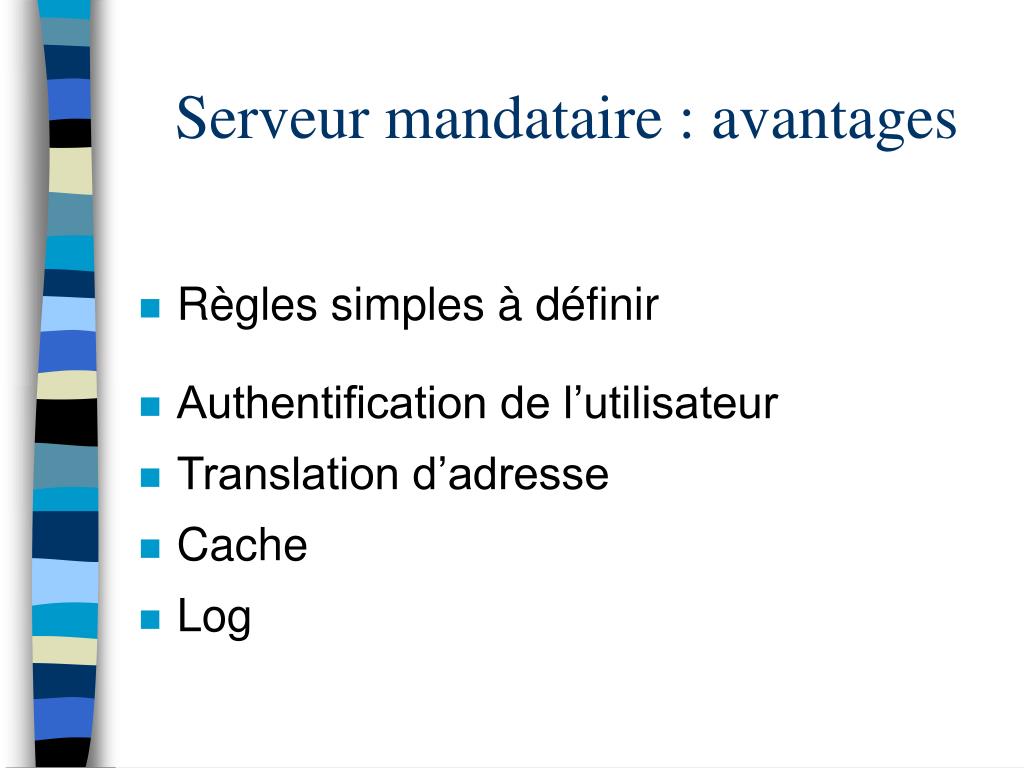 Serveur mandataire : avantages

- Règles simples à définir
- Authentification de l’utilisateur
- Translation d’adresse
- Cache
- Log